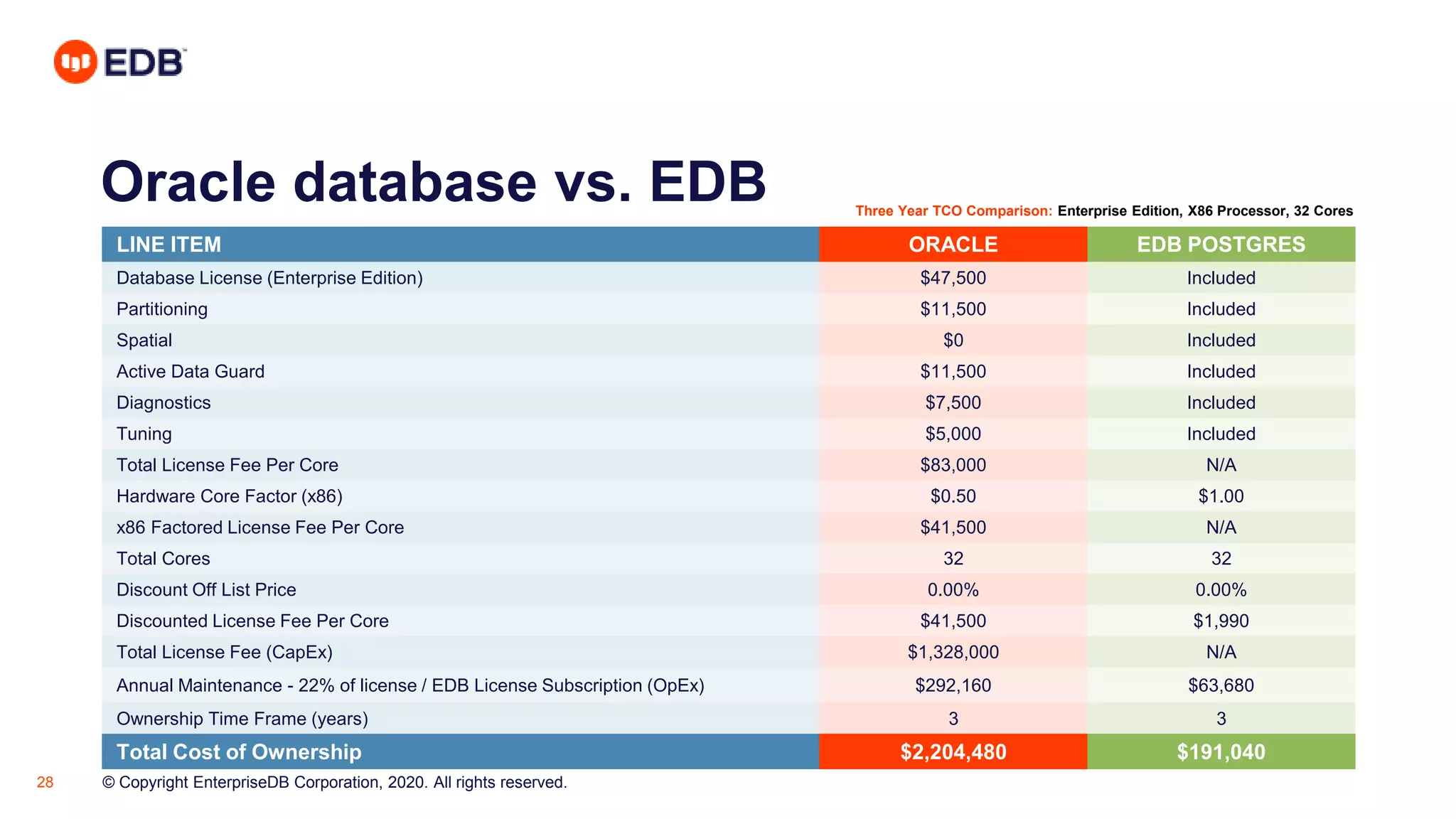 EDB

Oracle database vs. EDB

Three Year TCO Comparison: Enterprise Edition, X86 Processor, 32 Cores

| LINE ITEM | ORACLE | EDB POSTGRES |
|---|---|---|
| Database License (Enterprise Edition) | \$47,500 | Included |
| Partitioning | \$11,500 | Included |
| Spatial | \$0 | Included |
| Active Data Guard | \$11,500 | Included |
| Diagnostics | \$7,500 | Included |
| Tuning | \$5,000 | Included |
| Total License Fee Per Core | \$83,000 | N/A |
| Hardware Core Factor (x86) | \$0.50 | \$1.00 |
| x86 Factored License Fee Per Core | \$41,500 | N/A |
| Total Cores | 32 | 32 |
| Discount Off List Price | 0.00% | 0.00% |
| Discounted License Fee Per Core | \$41,500 | \$1,990 |
| Total License Fee (CapEx) | \$1,328,000 | N/A |
| Annual Maintenance - 22% of license / EDB License Subscription (OpEx) | \$292,160 | \$63,680 |
| Ownership Time Frame (years) | 3 | 3 |
| Total Cost of Ownership | \$2,204,480 | \$191,040 |

28

© Copyright EnterpriseDB Corporation, 2020. All rights reserved.